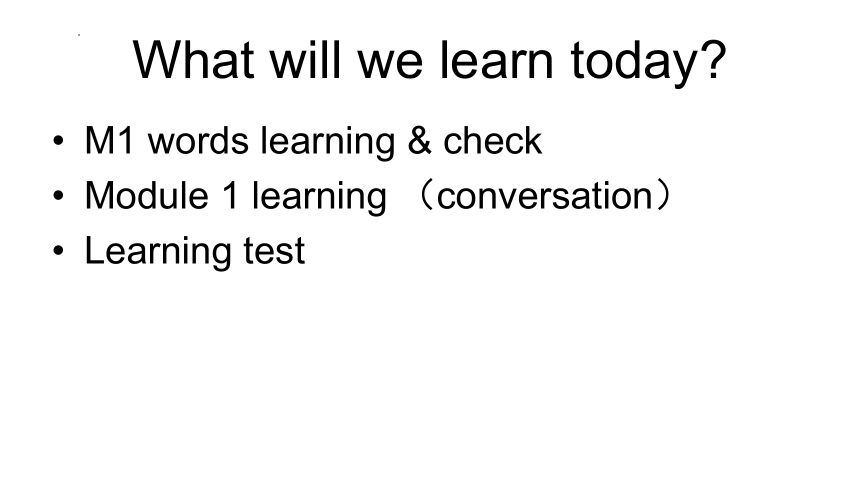 What will we learn today?

• M1 words learning & check
• Module 1 learning （conversation）
• Learning test